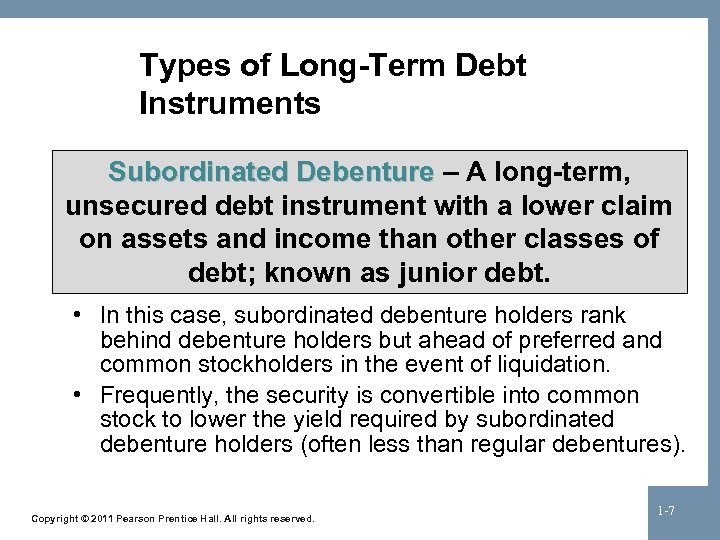 Types of Long-Term Debt Instruments

Subordinated Debenture – A long-term, unsecured debt instrument with a lower claim on assets and income than other classes of debt; known as junior debt.

• In this case, subordinated debenture holders rank behind debenture holders but ahead of preferred and common stockholders in the event of liquidation.
• Frequently, the security is convertible into common stock to lower the yield required by subordinated debenture holders (often less than regular debentures).

Copyright © 2011 Pearson Prentice Hall. All rights reserved.

1-7